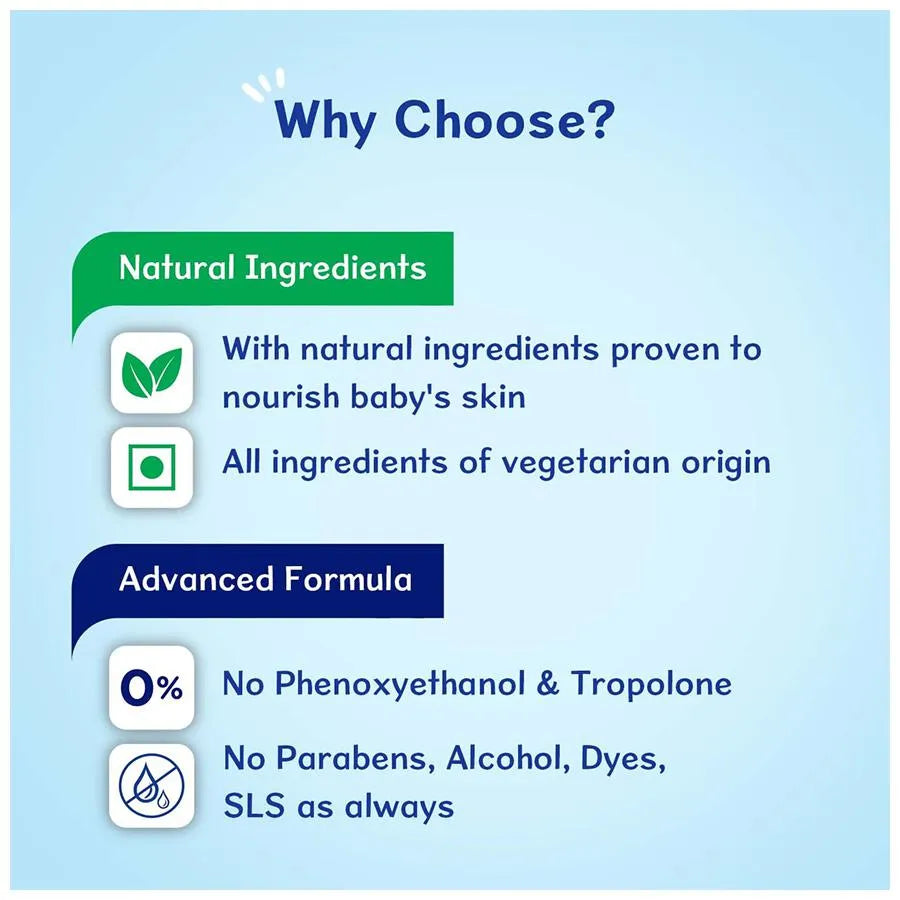 Why Choose?

Natural Ingredients

With natural ingredients proven to nourish baby's skin

All ingredients of vegetarian origin

Advanced Formula

0%

No Phenoxyethanol & Tropolone

No Parabens, Alcohol, Dyes, SLS as always